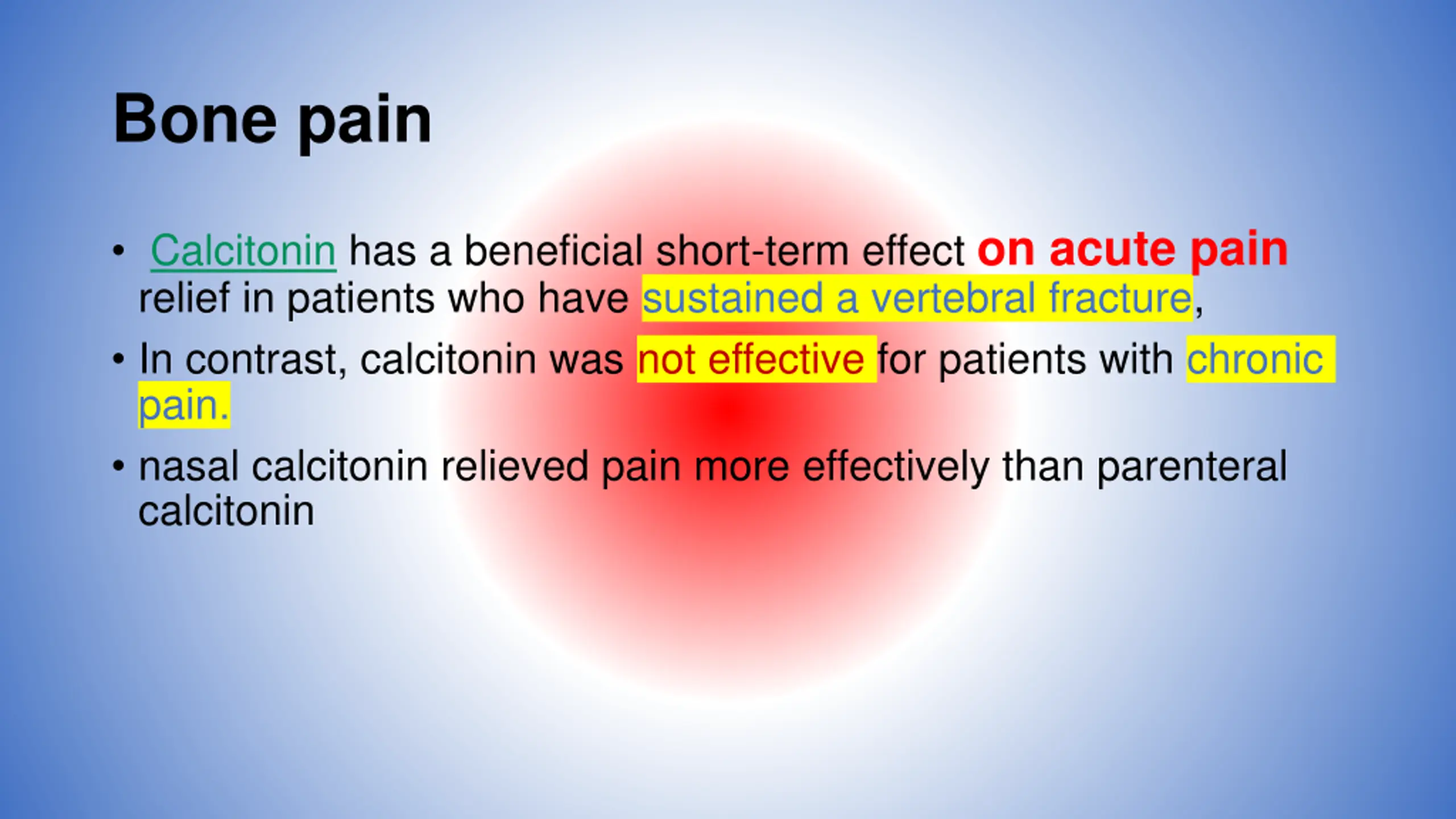 Bone pain

• Calcitonin has a beneficial short-term effect on acute pain relief in patients who have sustained a vertebral fracture,

• In contrast, calcitonin was not effective for patients with chronic pain.

• nasal calcitonin relieved pain more effectively than parenteral calcitonin